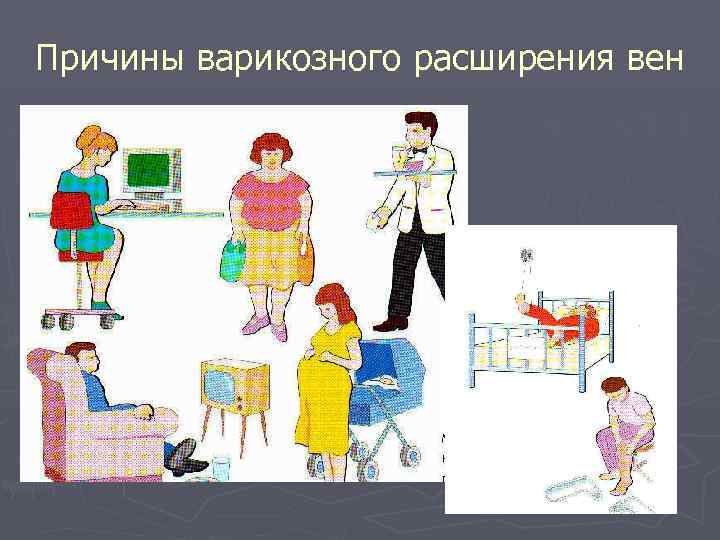 Причины варикозного расширения вен